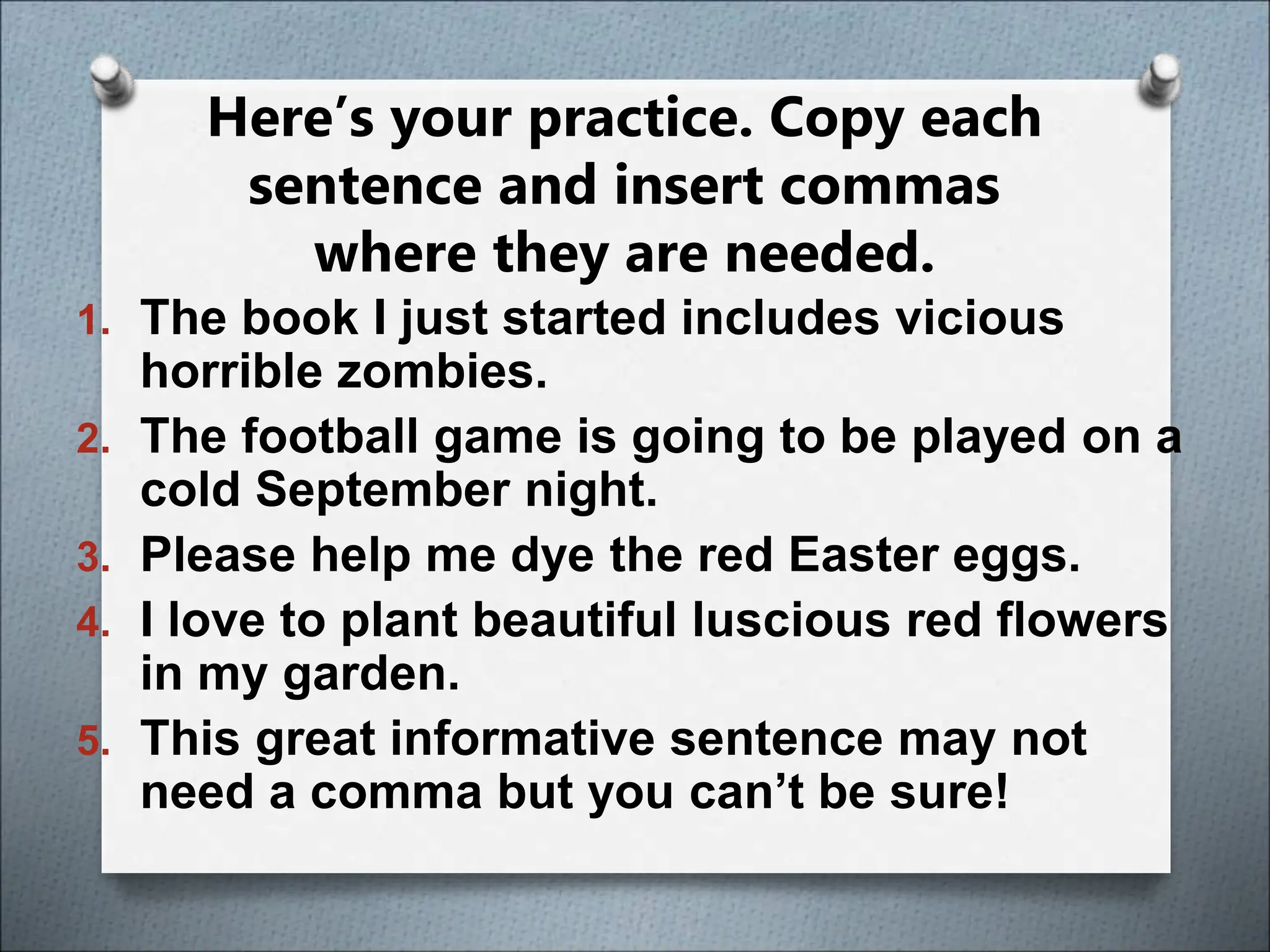 Here's your practice. Copy each sentence and insert commas where they are needed.

1. The book I just started includes vicious horrible zombies.
2. The football game is going to be played on a cold September night.
3. Please help me dye the red Easter eggs.
4. I love to plant beautiful luscious red flowers in my garden.
5. This great informative sentence may not need a comma but you can't be sure!